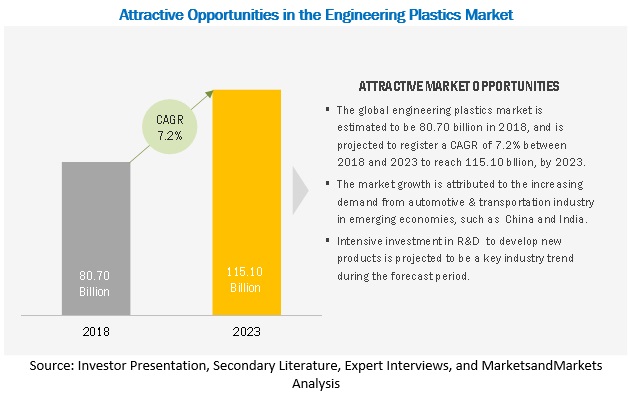 Attractive Opportunities in the Engineering Plastics Market

CAGR 7.2%

80.70 Billion

115.10 Billion

2018

2023

ATTRACTIVE MARKET OPPORTUNITIES

▪ The global engineering plastics market is estimated to be 80.70 billion in 2018, and is projected to register a CAGR of 7.2% between 2018 and 2023 to reach 115.10 billion, by 2023.

▪ The market growth is attributed to the increasing demand from automotive & transportation industry in emerging economies, such as China and India.

▪ Intensive investment in R&D to develop new products is projected to be a key industry trend during the forecast period.

Source: Investor Presentation, Secondary Literature, Expert Interviews, and MarketsandMarkets Analysis